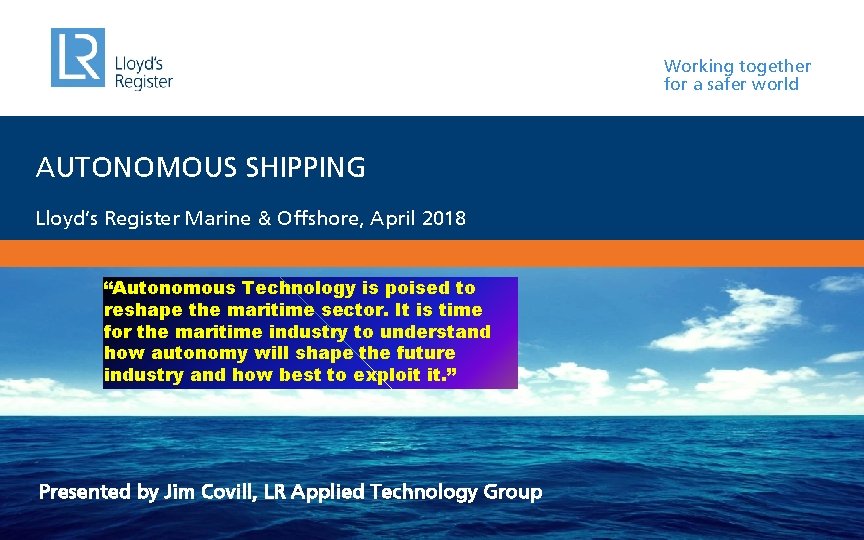 LR Lloyd's Register

Working together for a safer world

AUTONOMOUS SHIPPING

Lloyd's Register Marine & Offshore, April 2018

"Autonomous Technology is poised to reshape the maritime sector. It is time for the maritime industry to understand how autonomy will shape the future industry and how best to exploit it."

Presented by Jim Covill, LR Applied Technology Group